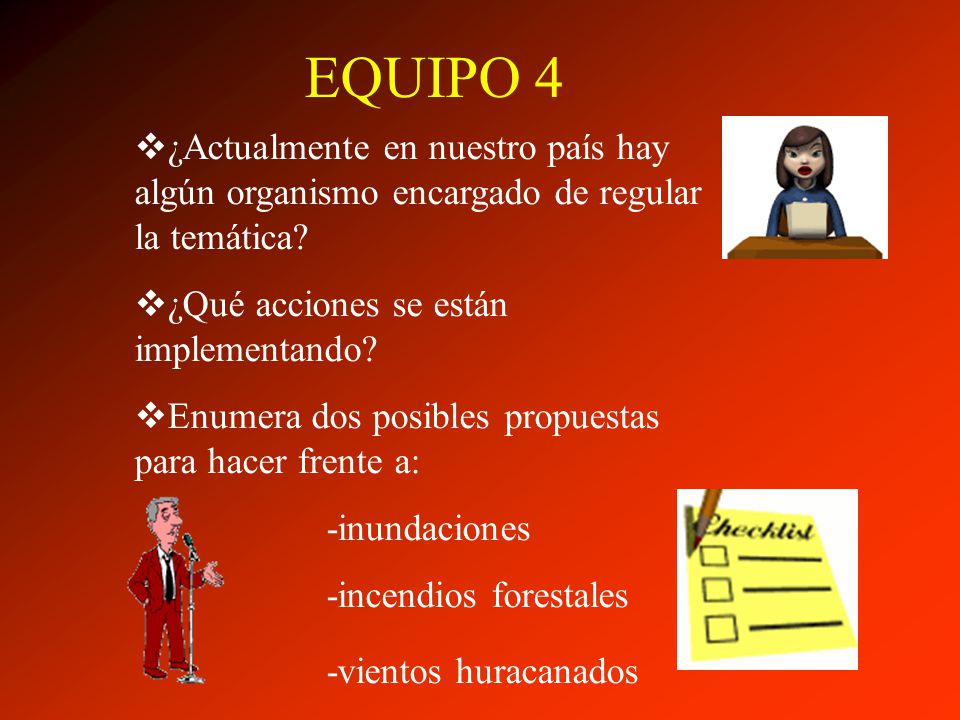 EQUIPO 4

❖¿Actualmente en nuestro país hay algún organismo encargado de regular la temática?

❖¿Qué acciones se están implementando?

❖Enumera dos posibles propuestas para hacer frente a:

-inundaciones

-incendios forestales

-vientos huracanados

Checklist